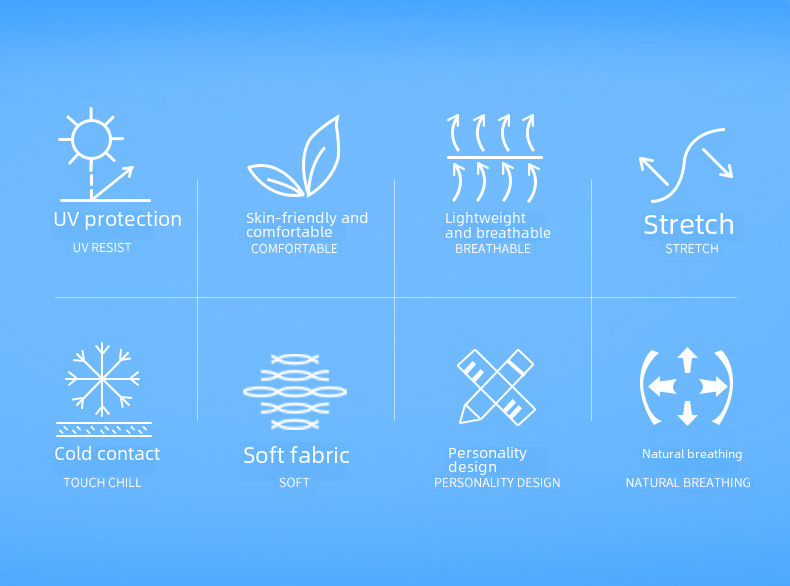 UV protection
UV RESIST

Skin-friendly and comfortable
COMFORTABLE

Lightweight and breathable
BREATHABLE

Stretch
STRETCH

Cold contact
TOUCH CHILL

Soft fabric
SOFT

Personality design
PERSONALITY DESIGN

Natural breathing
NATURAL BREATHING